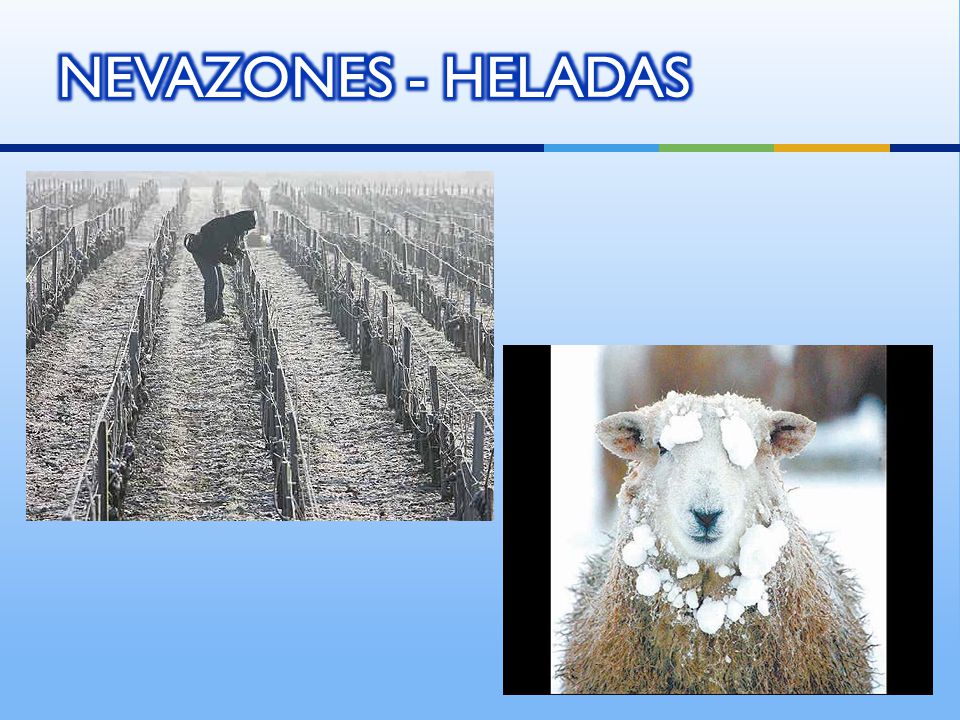 NEVAZONES - HELADAS